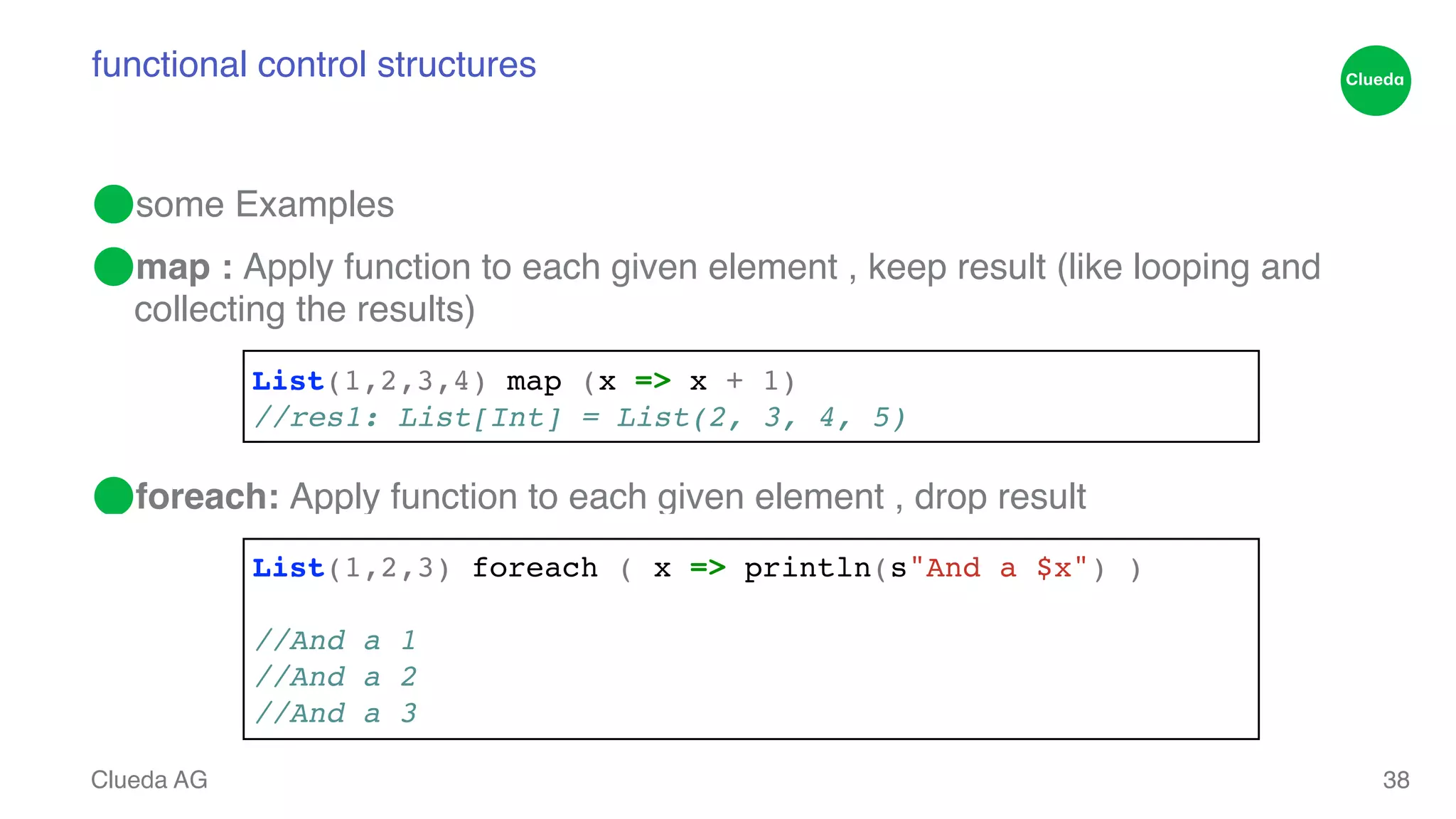 functional control structures

Clueda

some Examples

map : Apply function to each given element , keep result (like looping and collecting the results)

List(1,2,3,4) map (x => x + 1)
//res1: List[Int] = List(2, 3, 4, 5)

foreach: Apply function to each given element , drop result

List(1,2,3) foreach ( x => println(s"And a $x") )

//And a 1
//And a 2
//And a 3

Clueda AG

38